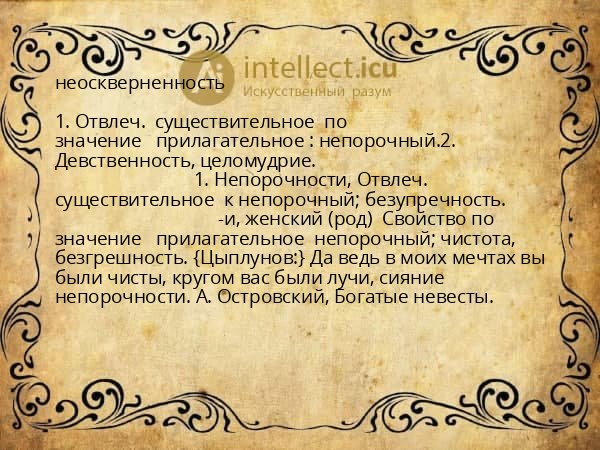 неоскверненность

1. Отвлеч. существительное по значение прилагательное : непорочный.2. Девственность, целомудрие.

1. Непорочности, Отвлеч. существительное к непорочный; безупречность.

-и, женский (род) Свойство по значение прилагательное непорочный; чистота, безгрешность. {Цыплунов:} Да ведь в моих мечтах вы были чисты, кругом вас были лучи, сияние непорочности. А. Островский, Богатые невесты.

intellect.icu
Искусственный разум